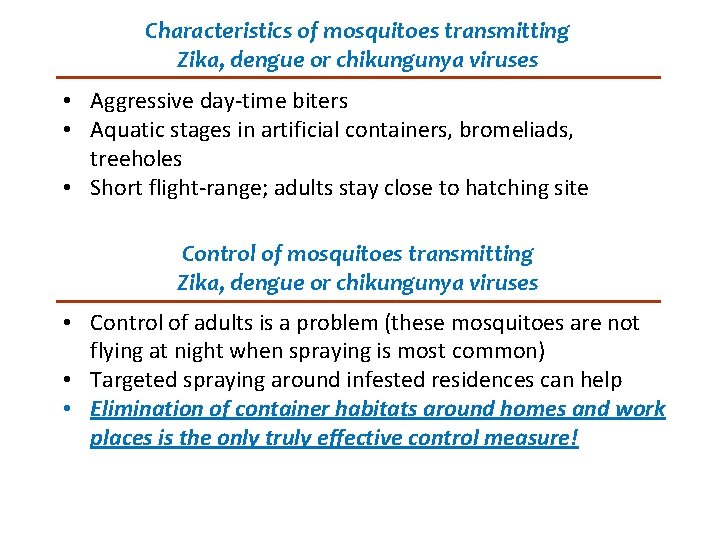 Characteristics of mosquitoes transmitting Zika, dengue or chikungunya viruses

• Aggressive day-time biters
• Aquatic stages in artificial containers, bromeliads, treeholes
• Short flight-range; adults stay close to hatching site

Control of mosquitoes transmitting Zika, dengue or chikungunya viruses

• Control of adults is a problem (these mosquitoes are not flying at night when spraying is most common)
• Targeted spraying around infested residences can help
• Elimination of container habitats around homes and work places is the only truly effective control measure!